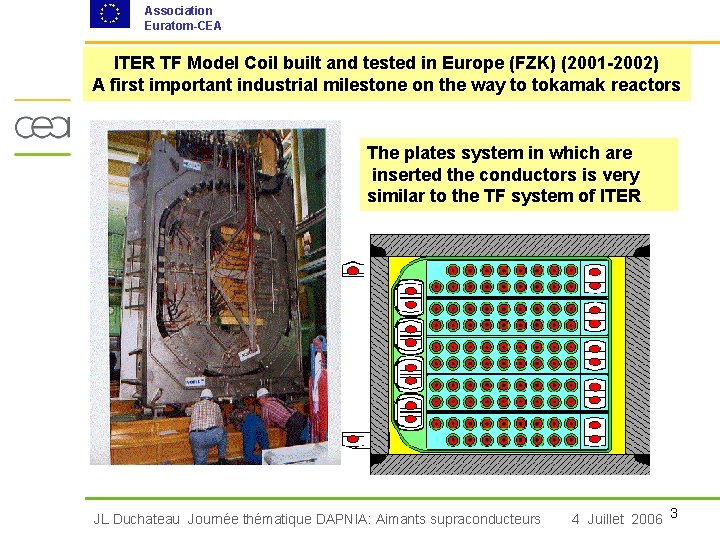 Association
Euratom-CEA

ITER TF Model Coil built and tested in Europe (FZK) (2001-2002)
A first important industrial milestone on the way to tokamak reactors

cea

The plates system in which are inserted the conductors is very similar to the TF system of ITER

JL Duchateau Journée thématique DAPNIA: Aimants supraconducteurs 4 Juillet 2006 3